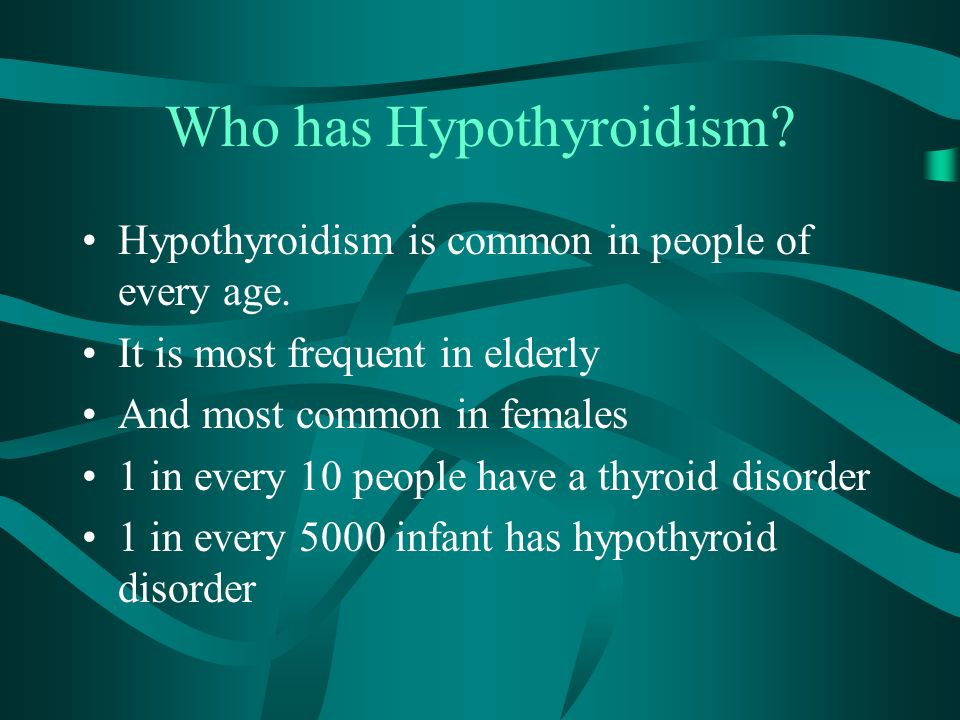 Who has Hypothyroidism?

• Hypothyroidism is common in people of every age.
• It is most frequent in elderly
• And most common in females
• 1 in every 10 people have a thyroid disorder
• 1 in every 5000 infant has hypothyroid disorder